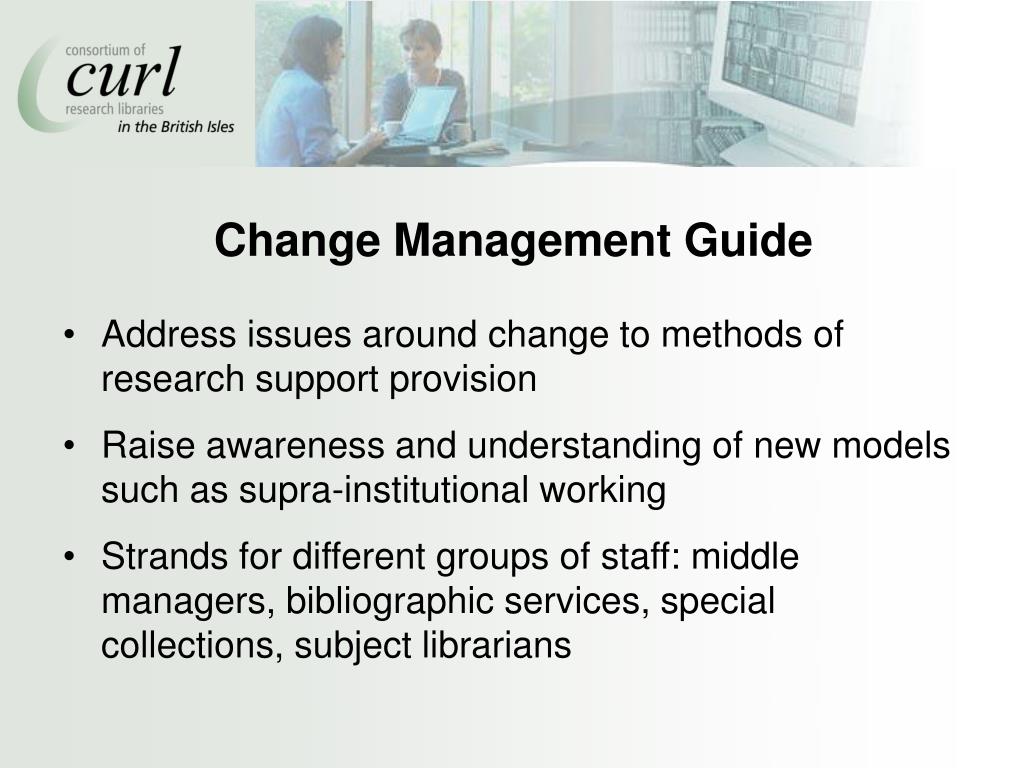 consortium of
curl
research libraries
in the British Isles

Change Management Guide

• Address issues around change to methods of research support provision

• Raise awareness and understanding of new models such as supra-institutional working

• Strands for different groups of staff: middle managers, bibliographic services, special collections, subject librarians